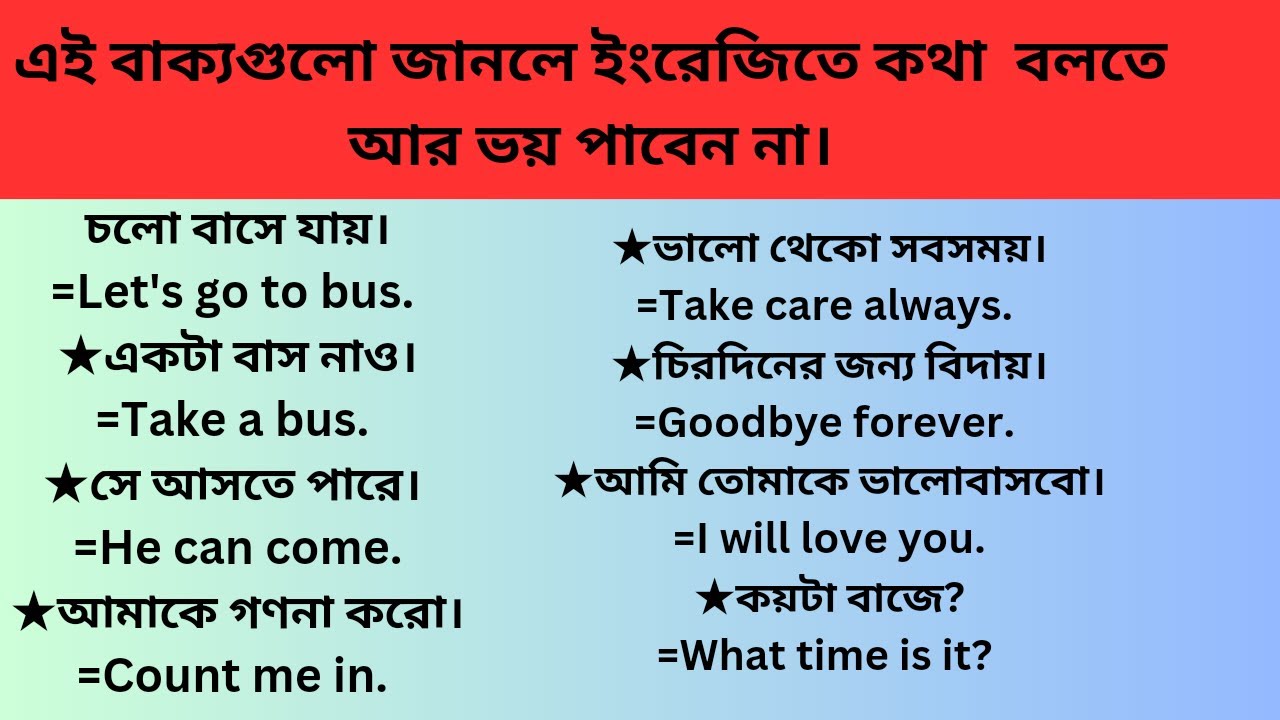 এই বাক্যগুলো জানলে ইংরেজিতে কথা বলতে আর ভয় পাবেন না।

চলো বাসে যায়।
=Let's go to bus.
★একটা বাস নাও।
=Take a bus.
★সে আসতে পারে।
=He can come.
★আমাকে গণনা করো।
=Count me in.

★ভালো থেকো সবসময়।
=Take care always.
★চিরদিনের জন্য বিদায়।
=Goodbye forever.
★আমি তোমাকে ভালোবাসবো।
=I will love you.
★কয়টা বাজে?
=What time is it?